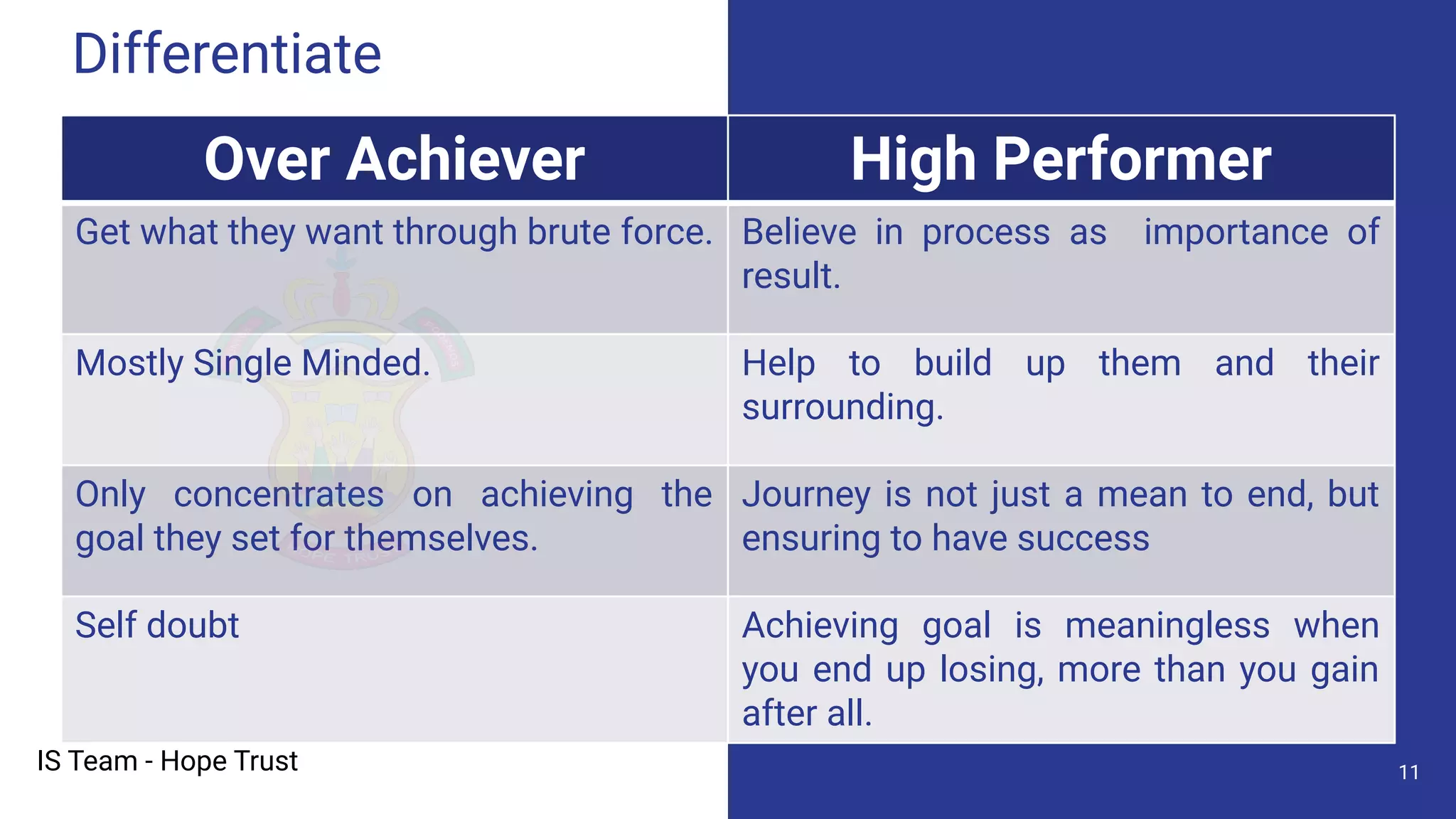 Differentiate

| Over Achiever | High Performer |
|---|---|
| Get what they want through brute force. | Believe in process as importance of result. |
| Mostly Single Minded. | Help to build up them and their surrounding. |
| Only concentrates on achieving the goal they set for themselves. | Journey is not just a mean to end, but ensuring to have success |
| Self doubt | Achieving goal is meaningless when you end up losing, more than you gain after all. |

IS Team - Hope Trust

11